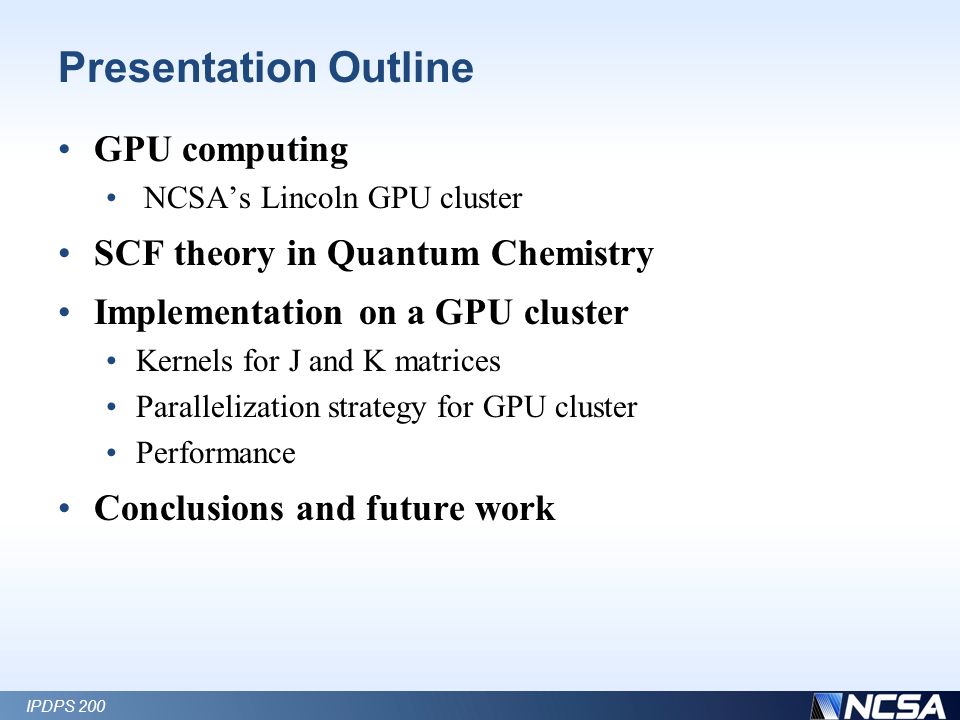 Presentation Outline

• GPU computing
  • NCSA's Lincoln GPU cluster
• SCF theory in Quantum Chemistry
• Implementation on a GPU cluster
  • Kernels for J and K matrices
  • Parallelization strategy for GPU cluster
  • Performance
• Conclusions and future work

IPDPS 200

NCSA